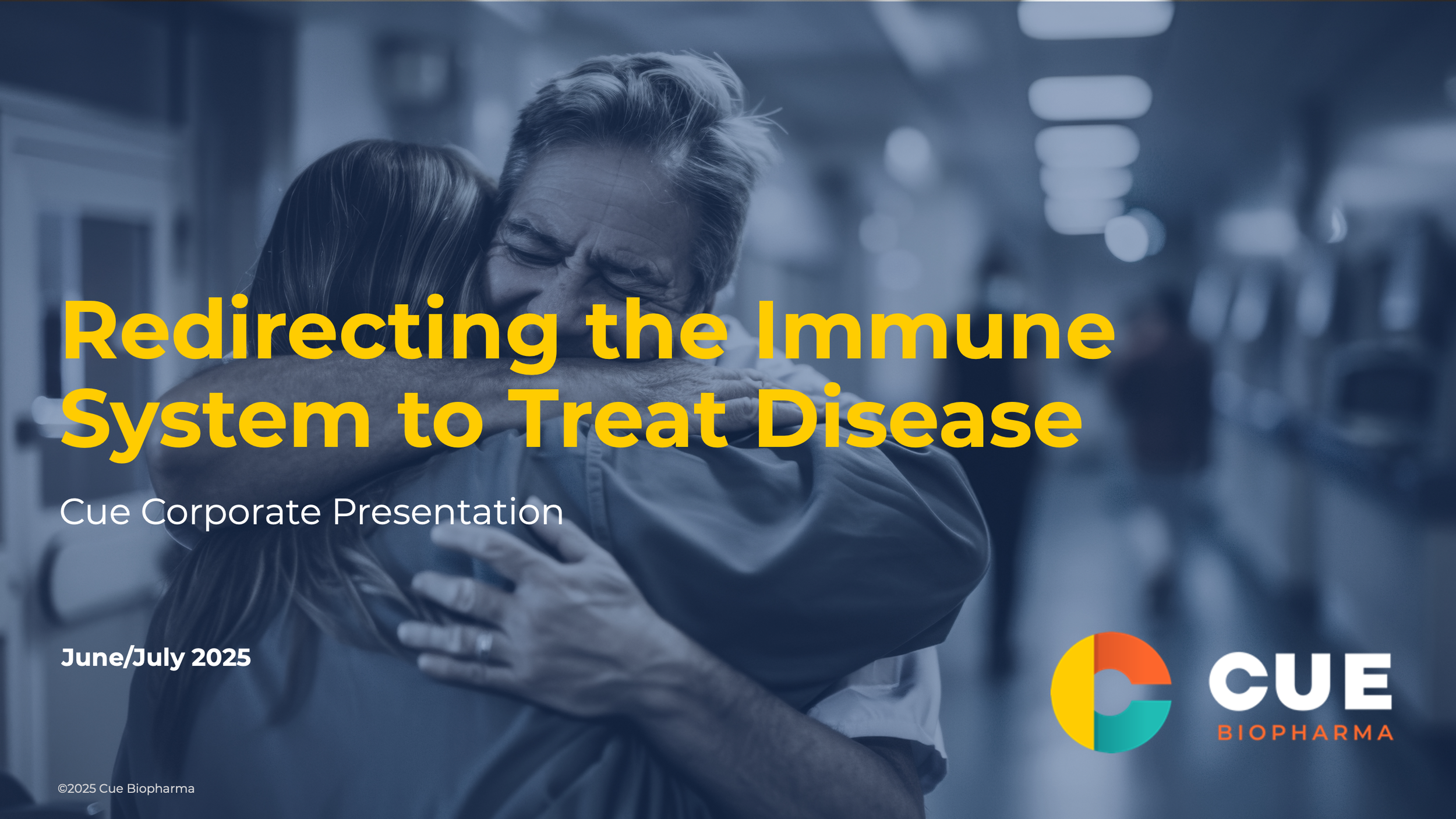 Redirecting the Immune System to Treat Disease

Cue Corporate Presentation

June/July 2025

CUE
BIOPHARMA

©2025 Cue Biopharma